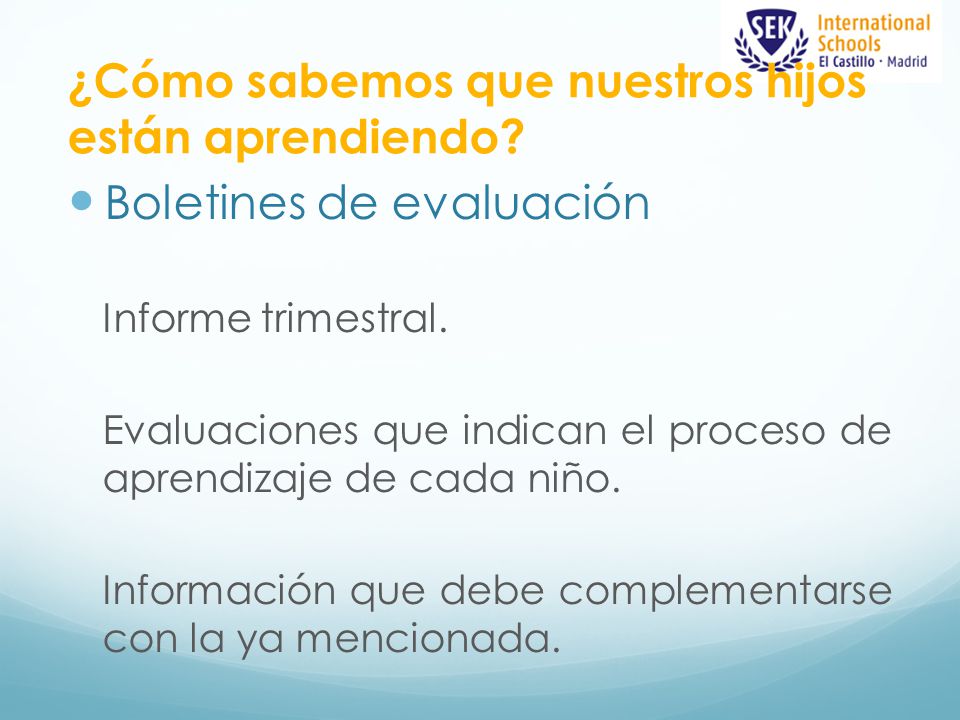 SEK International Schools El Castillo · Madrid

¿Cómo sabemos que nuestros hijos están aprendiendo?

Boletines de evaluación

Informe trimestral.

Evaluaciones que indican el proceso de aprendizaje de cada niño.

Información que debe complementarse con la ya mencionada.